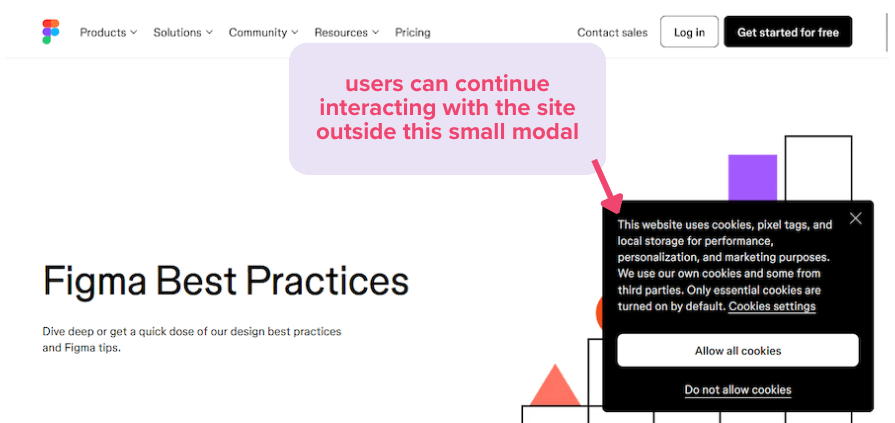 Products Solutions Community Resources Pricing

Contact sales Log in Get started for free

users can continue interacting with the site outside this small modal

Figma Best Practices

Dive deep or get a quick dose of our design best practices and Figma tips.

This website uses cookies, pixel tags, and local storage for performance, personalization, and marketing purposes. We use our own cookies and some from third parties. Only essential cookies are turned on by default. Cookies settings

Allow all cookies

Do not allow cookies